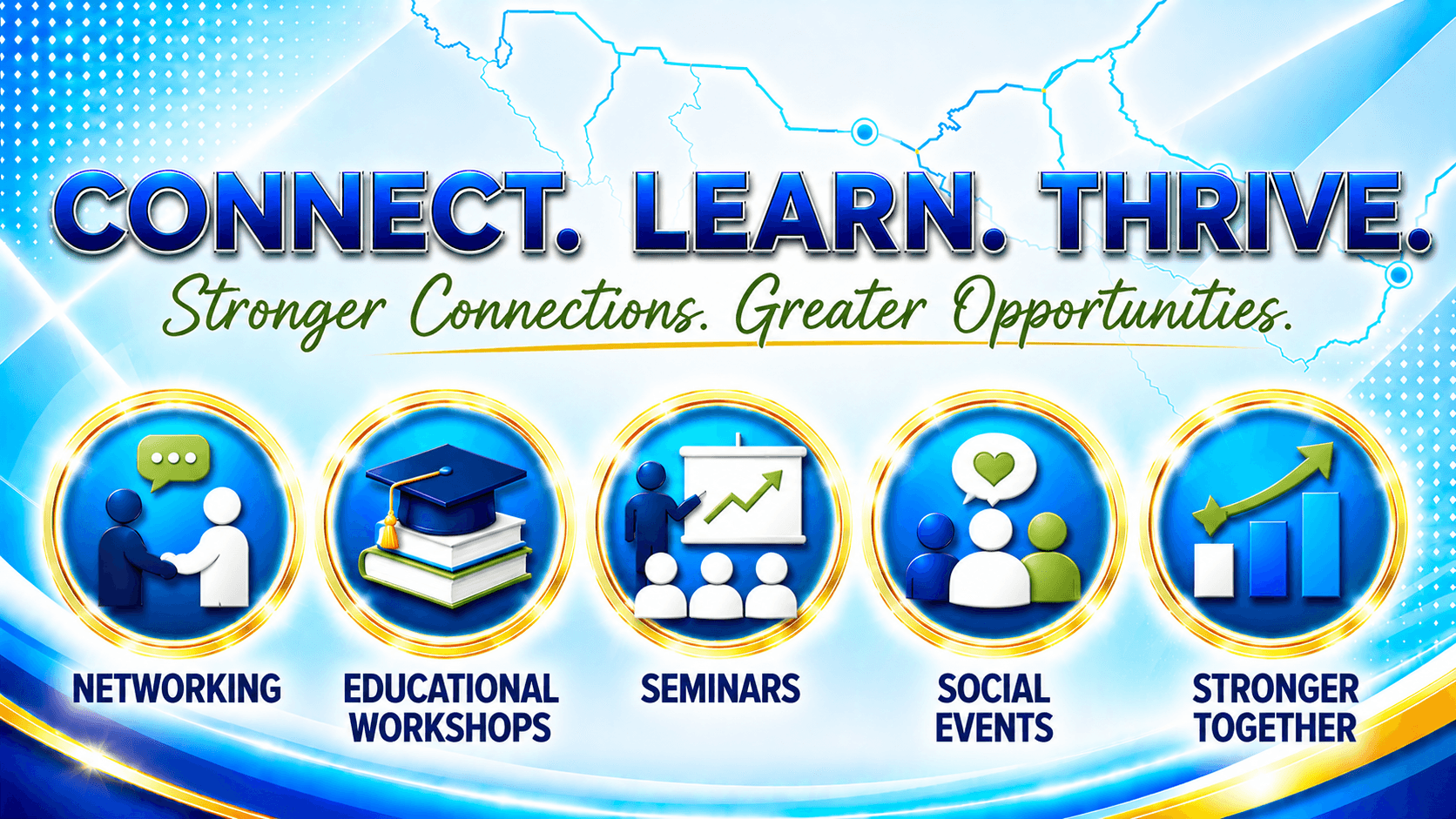 CONNECT. LEARN. THRIVE.

Stronger Connections. Greater Opportunities.

NETWORKING

EDUCATIONAL WORKSHOPS

SEMINARS

SOCIAL EVENTS

STRONGER TOGETHER